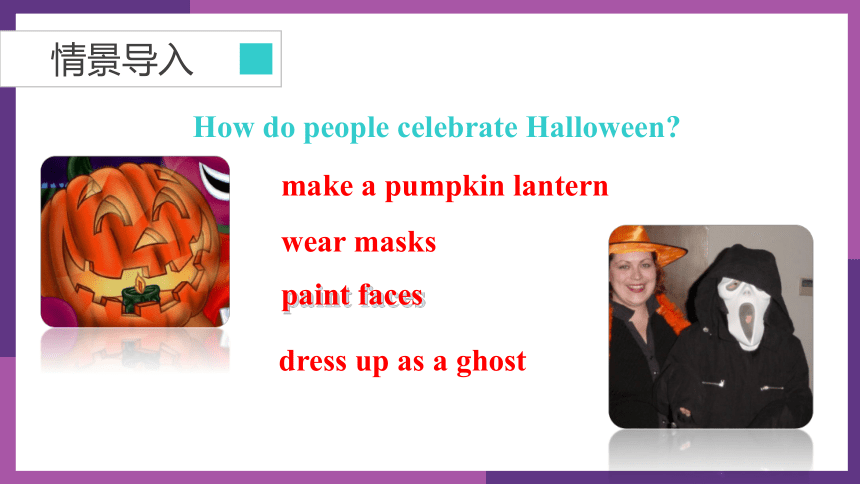 情景导入

How do people celebrate Halloween?

make a pumpkin lantern

wear masks

paint faces

dress up as a ghost